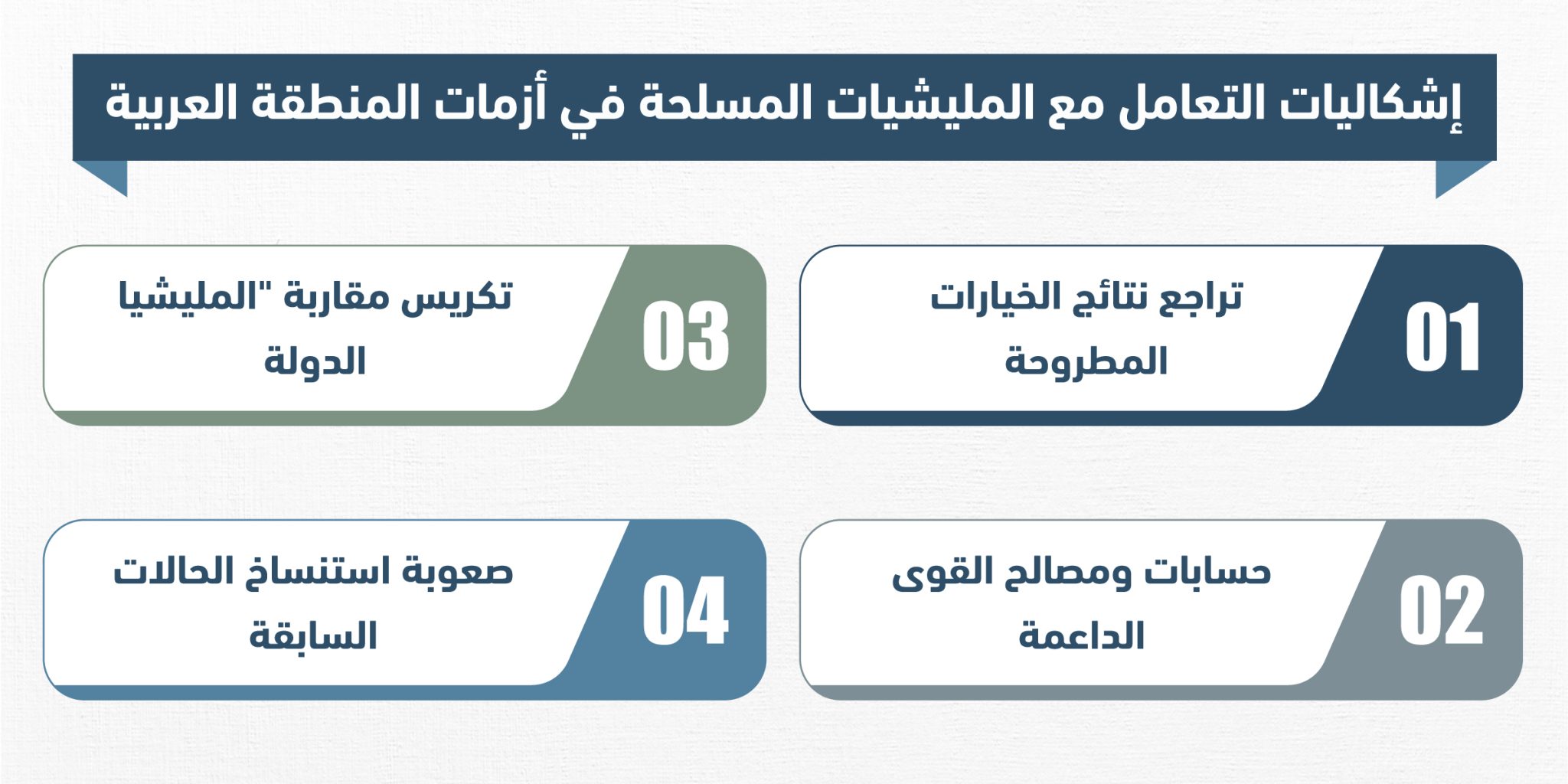 إشكاليات التعامل مع المليشيات المسلحة في أزمات المنطقة العربية

01
تراجع نتائج الخيارات المطروحة

02
حسابات ومصالح القوى الداعمة

03
تكريس مقاربة "المليشيا الدولة

04
صعوبة استنساخ الحالات السابقة